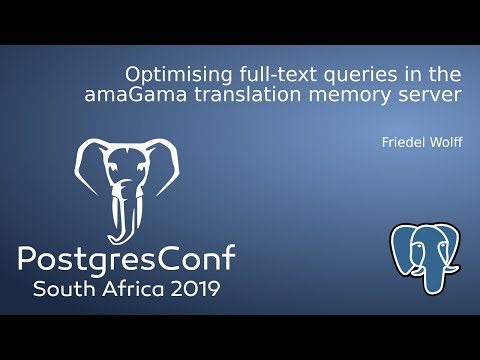 Optimising full-text queries in the amaGama translation memory server

Friedel Wolff

PostgresConf
South Africa 2019